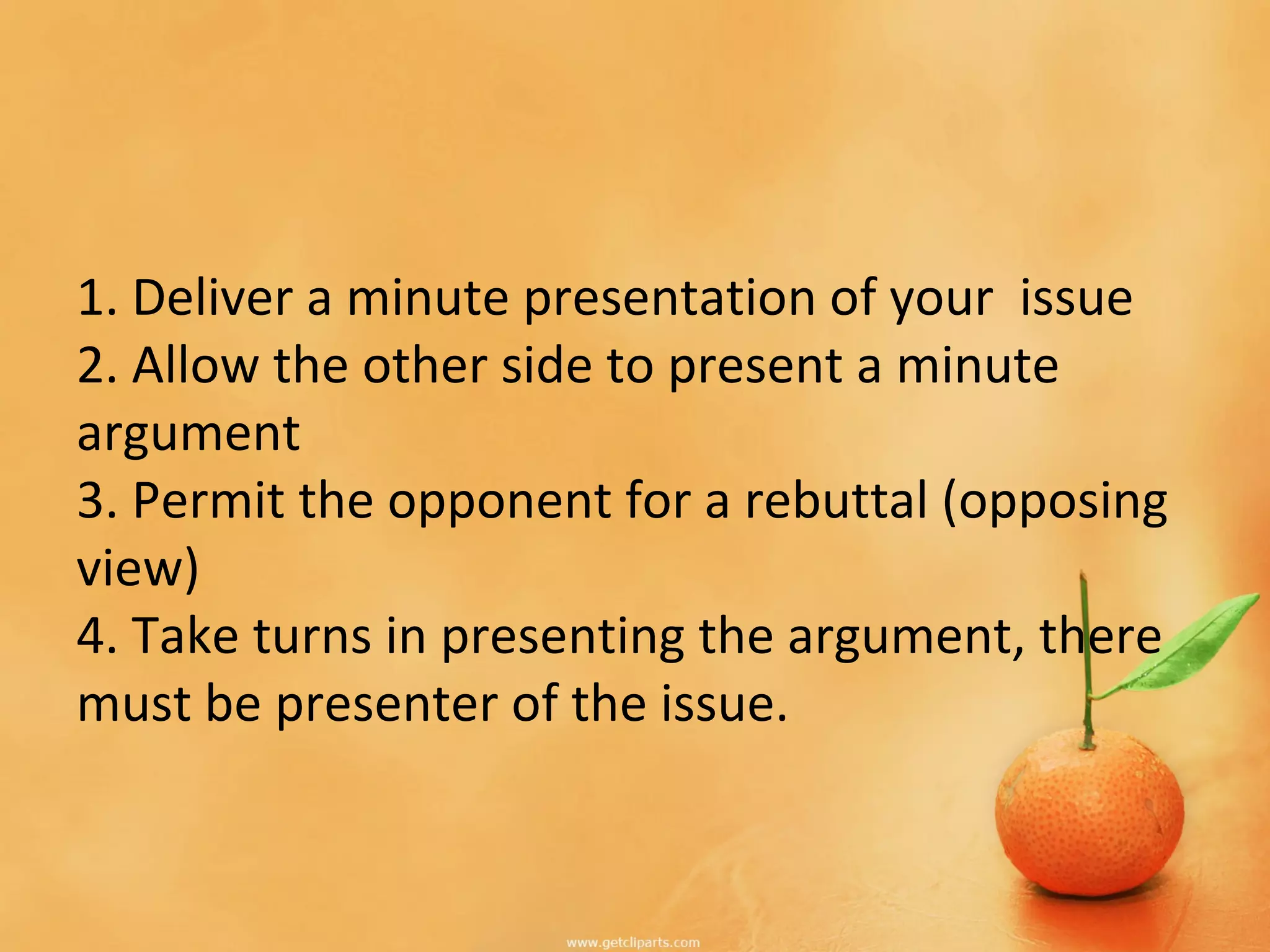 1. Deliver a minute presentation of your issue
2. Allow the other side to present a minute argument
3. Permit the opponent for a rebuttal (opposing view)
4. Take turns in presenting the argument, there must be presenter of the issue.

www.getcliparts.com